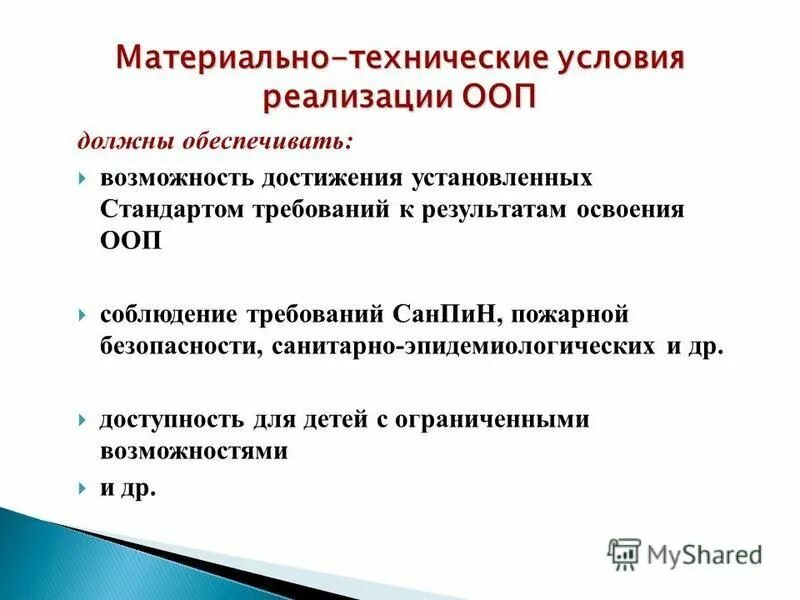 Материально-технические условия реализации ООП

должны обеспечивать:

возможность достижения установленных Стандартом требований к результатам освоения ООП

соблюдение требований СанПиН, пожарной безопасности, санитарно-эпидемиологических и др.

доступность для детей с ограниченными возможностями

и др.

MyShared